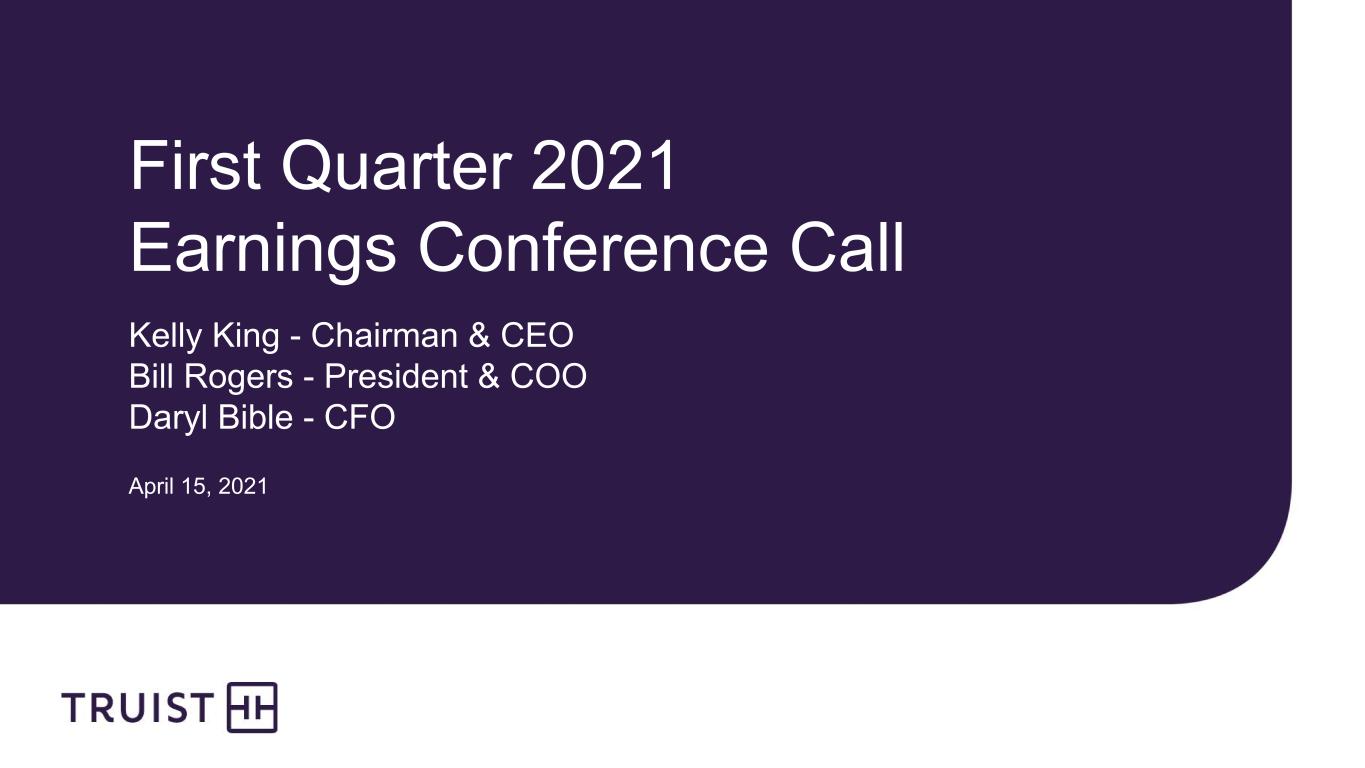 First Quarter 2021
Earnings Conference Call

Kelly King - Chairman & CEO
Bill Rogers - President & COO
Daryl Bible - CFO

April 15, 2021

TRUIST